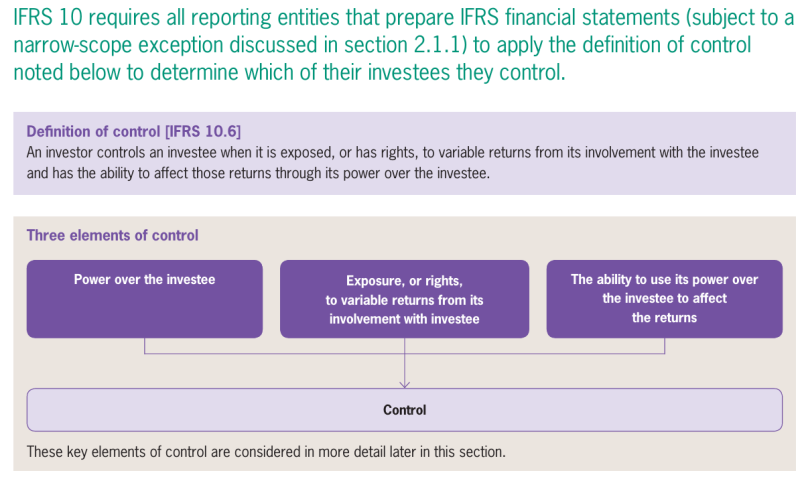 IFRS 10 requires all reporting entities that prepare IFRS financial statements (subject to a narrow-scope exception discussed in section 2.1.1) to apply the definition of control noted below to determine which of their investees they control.

Definition of control [IFRS 10.6]
An investor controls an investee when it is exposed, or has rights, to variable returns from its involvement with the investee and has the ability to affect those returns through its power over the investee.

Three elements of control

Power over the investee

Exposure, or rights, to variable returns from its involvement with investee

The ability to use its power over the investee to affect the returns

Control

These key elements of control are considered in more detail later in this section.